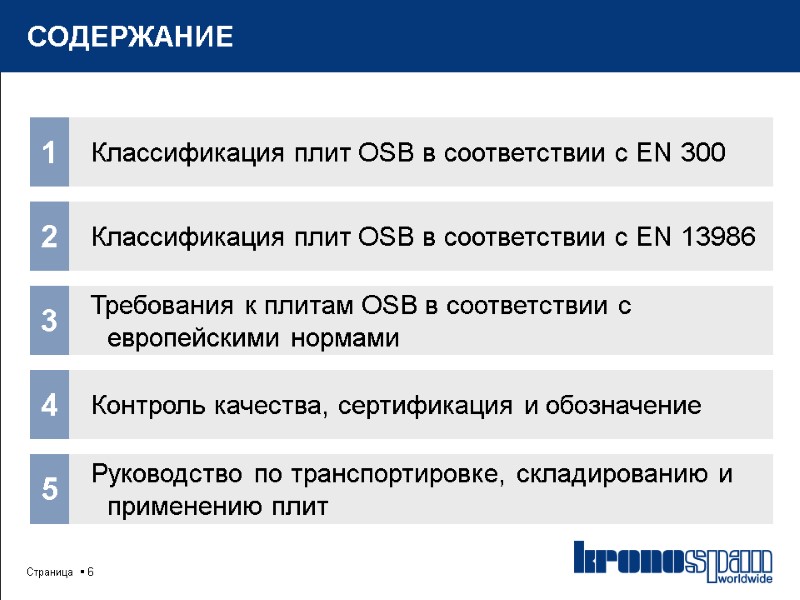 СОДЕРЖАНИЕ

1 Классификация плит OSB в соответствии с EN 300

2 Классификация плит OSB в соответствии с EN 13986

3 Требования к плитам OSB в соответствии с европейскими нормами

4 Контроль качества, сертификация и обозначение

5 Руководство по транспортировке, складированию и применению плит

Страница ▪ 6

kronospan worldwide